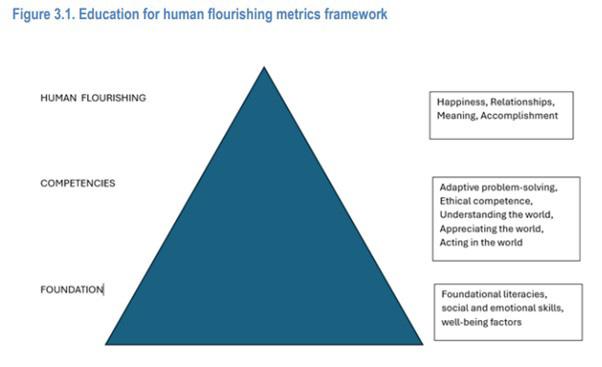 Figure 3.1. Education for human flourishing metrics framework

HUMAN FLOURISHING

Happiness, Relationships, Meaning, Accomplishment

COMPETENCIES

Adaptive problem-solving, Ethical competence, Understanding the world, Appreciating the world, Acting in the world

FOUNDATION

Foundational literacies, social and emotional skills, well-being factors